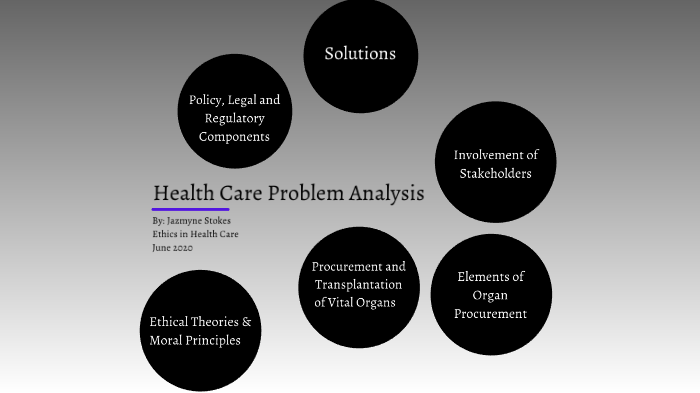 Solutions

Policy, Legal and Regulatory Components

Involvement of Stakeholders

Health Care Problem Analysis

By: Jazmyne Stokes
Ethics in Health Care
June 2020

Procurement and Transplantation of Vital Organs

Elements of Organ Procurement

Ethical Theories & Moral Principles